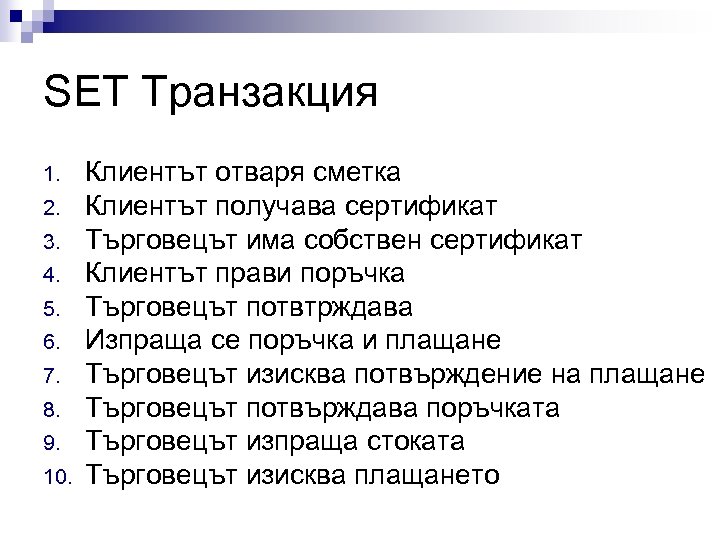 SET Транзакция

1. Клиентът отваря сметка
2. Клиентът получава сертификат
3. Търговецът има собствен сертификат
4. Клиентът прави поръчка
5. Търговецът потвтрждава
6. Изпраща се поръчка и плащане
7. Търговецът изисква потвърждение на плащане
8. Търговецът потвърждава поръчката
9. Търговецът изпраща стоката
10. Търговецът изисква плащането